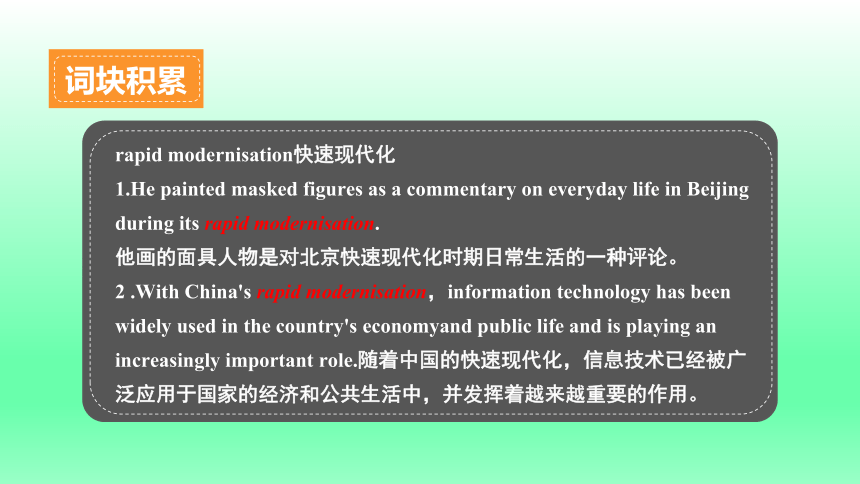 词块积累

rapid modernisation快速现代化

1.He painted masked figures as a commentary on everyday life in Beijing during its rapid modernisation.

他画的面具人物是对北京快速现代化时期日常生活的一种评论。

2 .With China's rapid modernisation，information technology has been widely used in the country's economyand public life and is playing an increasingly important role.随着中国的快速现代化，信息技术已经被广泛应用于国家的经济和公共生活中，并发挥着越来越重要的作用。